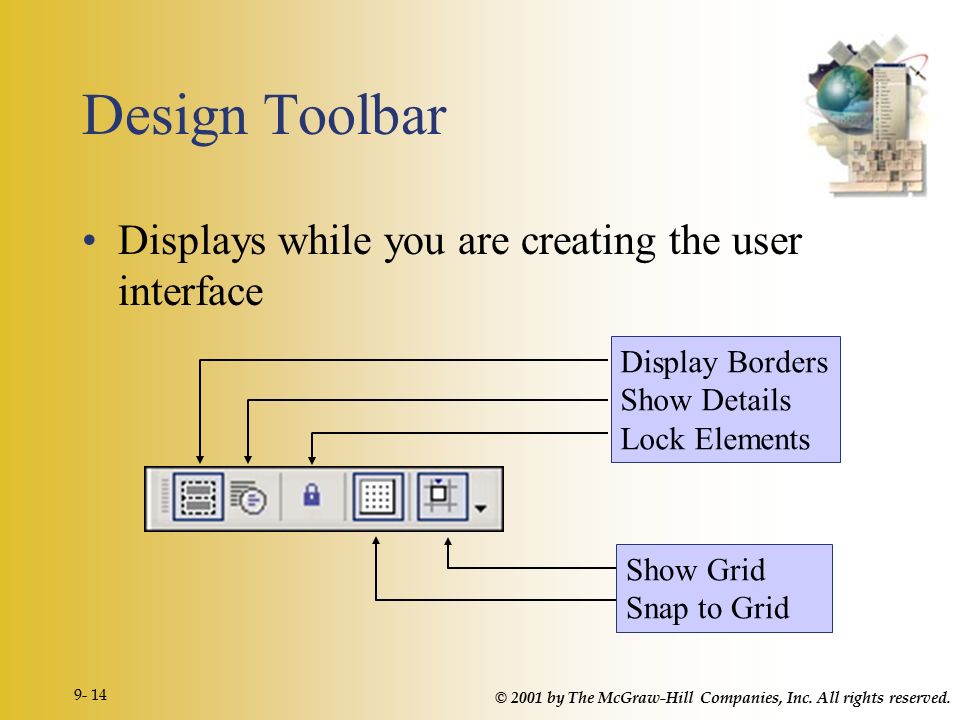 Design Toolbar

• Displays while you are creating the user interface

Display Borders
Show Details
Lock Elements

Show Grid
Snap to Grid

9- 14

© 2001 by The McGraw-Hill Companies, Inc. All rights reserved.